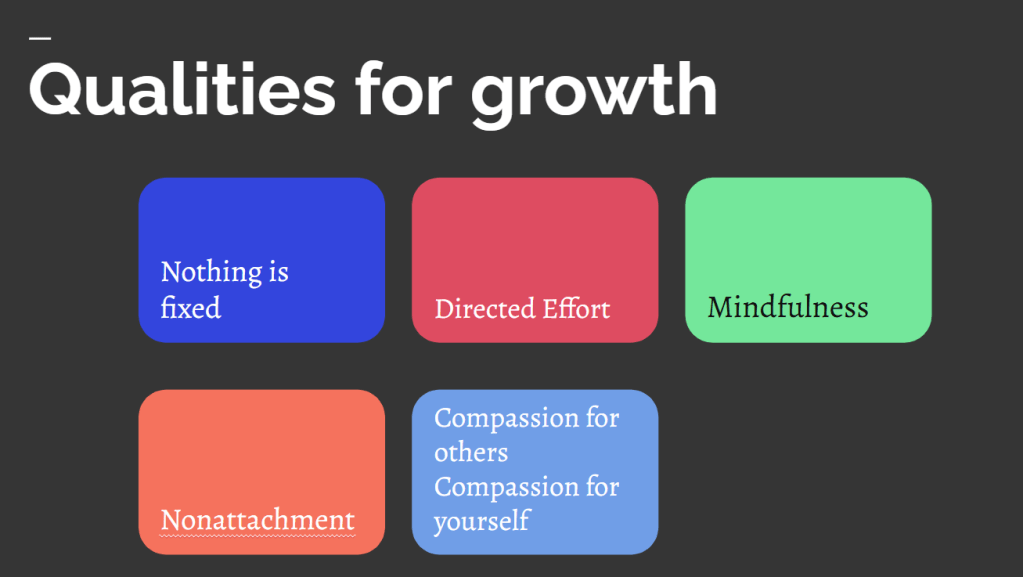 Qualities for growth

Nothing is fixed

Directed Effort

Mindfulness

Nonattachment

Compassion for others
Compassion for yourself